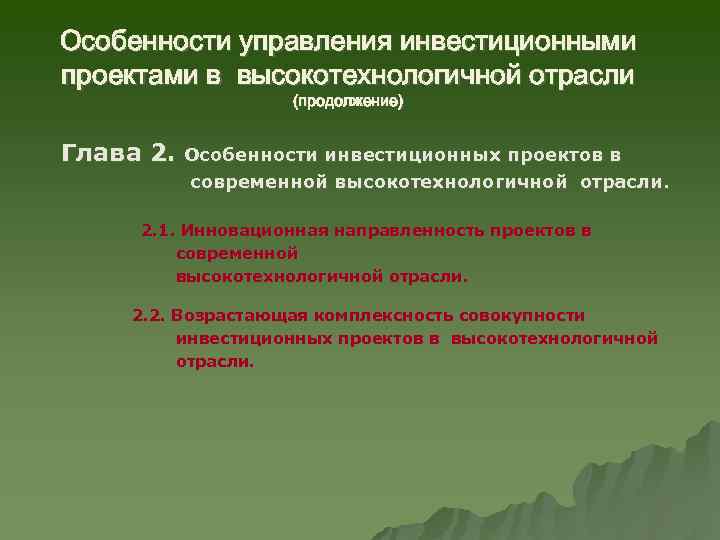 Особенности управления инвестиционными проектами в высокотехнологичной отрасли
(продолжение)

Глава 2. Особенности инвестиционных проектов в современной высокотехнологичной отрасли.

2.1. Инновационная направленность проектов в современной высокотехнологичной отрасли.

2.2. Возрастающая комплексность совокупности инвестиционных проектов в высокотехнологичной отрасли.